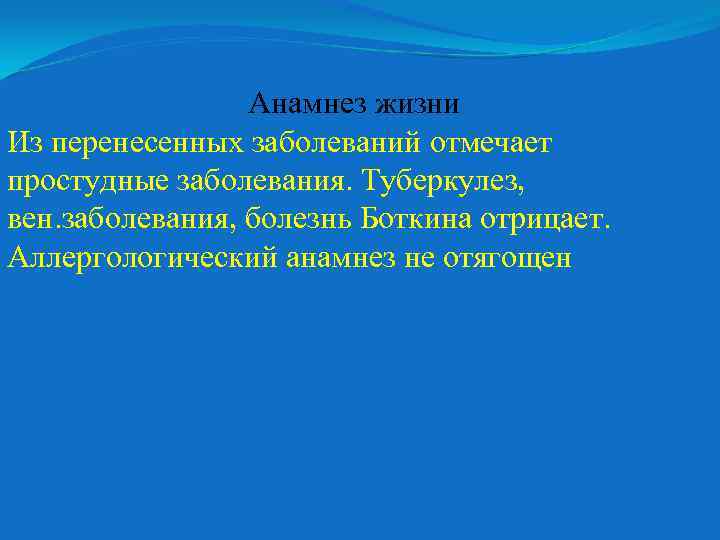 Анамнез жизни

Из перенесенных заболеваний отмечает простудные заболевания. Туберкулез, вен.заболевания, болезнь Боткина отрицает. Аллергологический анамнез не отягощен